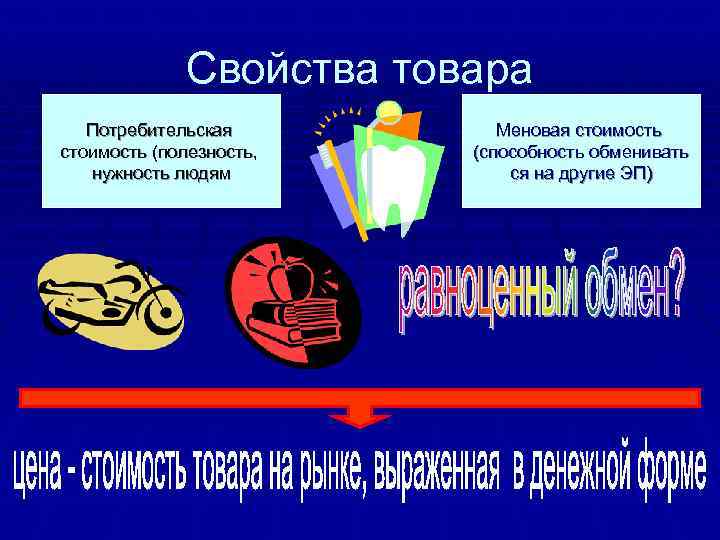 Свойства товара

Потребительская стоимость (полезность, нужность людям

Меновая стоимость (способность обменивать ся на другие ЭП)

равноценный обмен?

цена - стоимость товара на рынке, выраженная в денежной форме